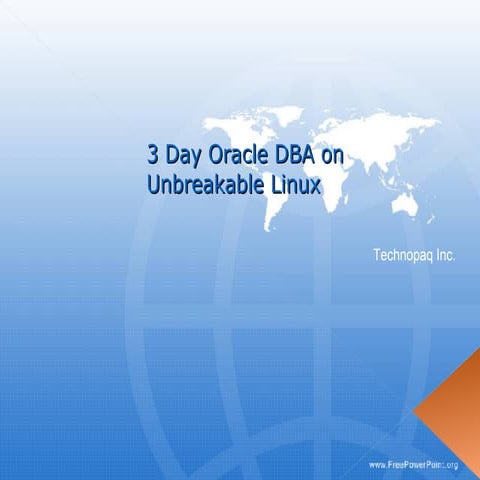 3 Day Oracle DBA on Unbreakable Linux

Technopaq Inc.

www.FreePowerPoint.org